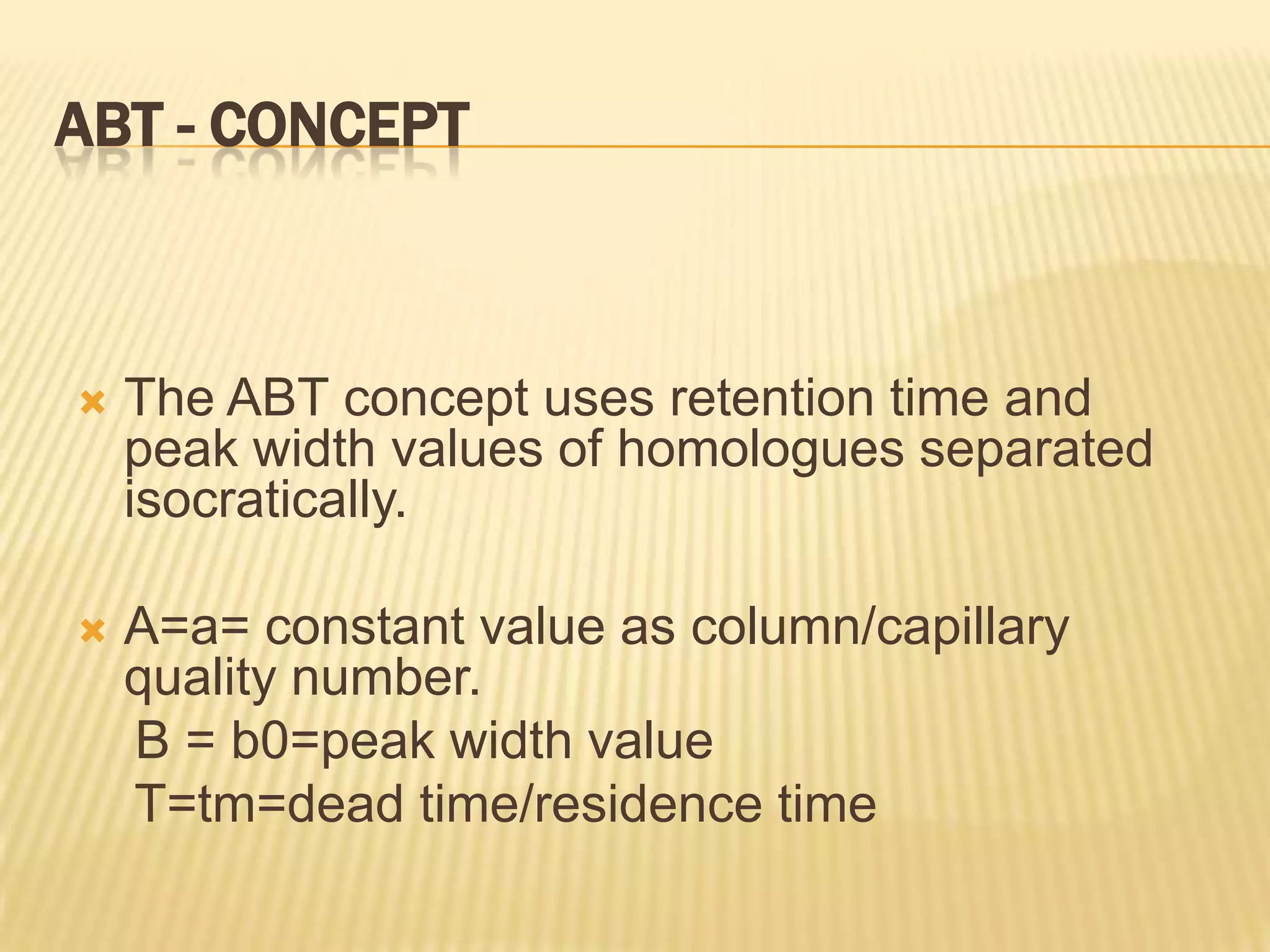 ABT - CONCEPT

The ABT concept uses retention time and peak width values of homologues separated isocratically.

A=a= constant value as column/capillary quality number.
B = b0=peak width value
T=tm=dead time/residence time